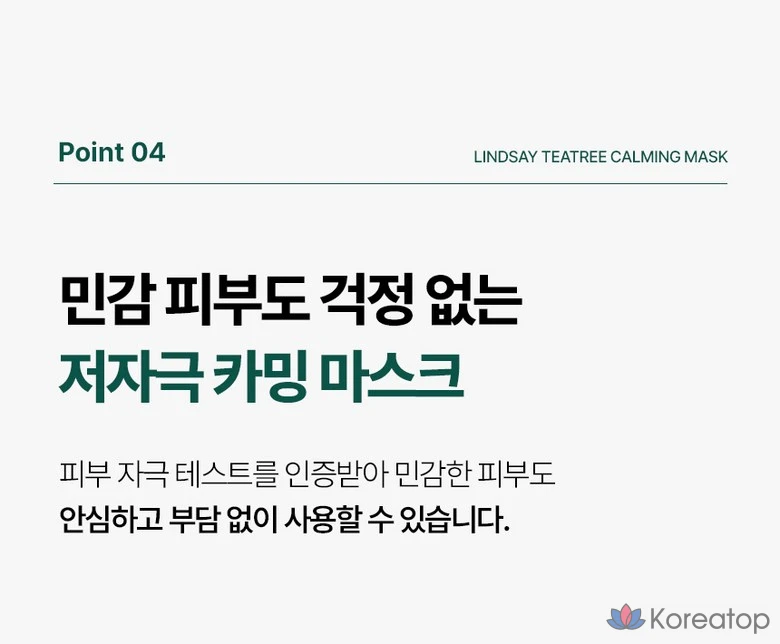 Point 04

LINDSAY TEATREE CALMING MASK

민감 피부도 걱정 없는
저자극 카밍 마스크

피부 자극 테스트를 인증받아 민감한 피부도
안심하고 부담 없이 사용할 수 있습니다.

Koreatop